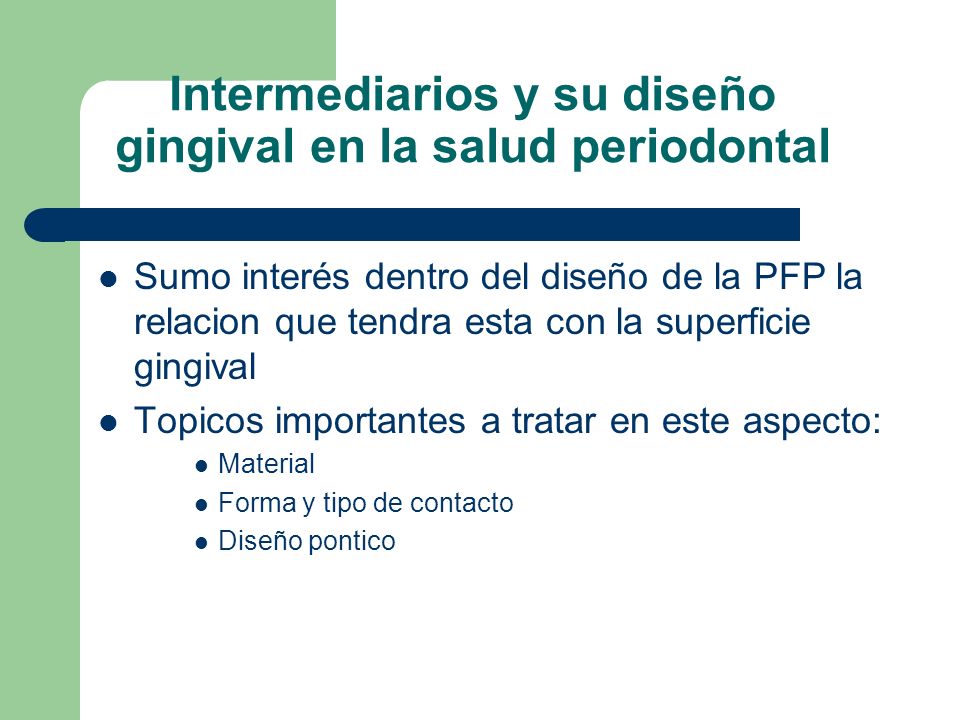 Intermediarios y su diseño gingival en la salud periodontal

- Sumo interés dentro del diseño de la PFP la relacion que tendra esta con la superficie gingival
- Topicos importantes a tratar en este aspecto:
  - Material
  - Forma y tipo de contacto
  - Diseño pontico